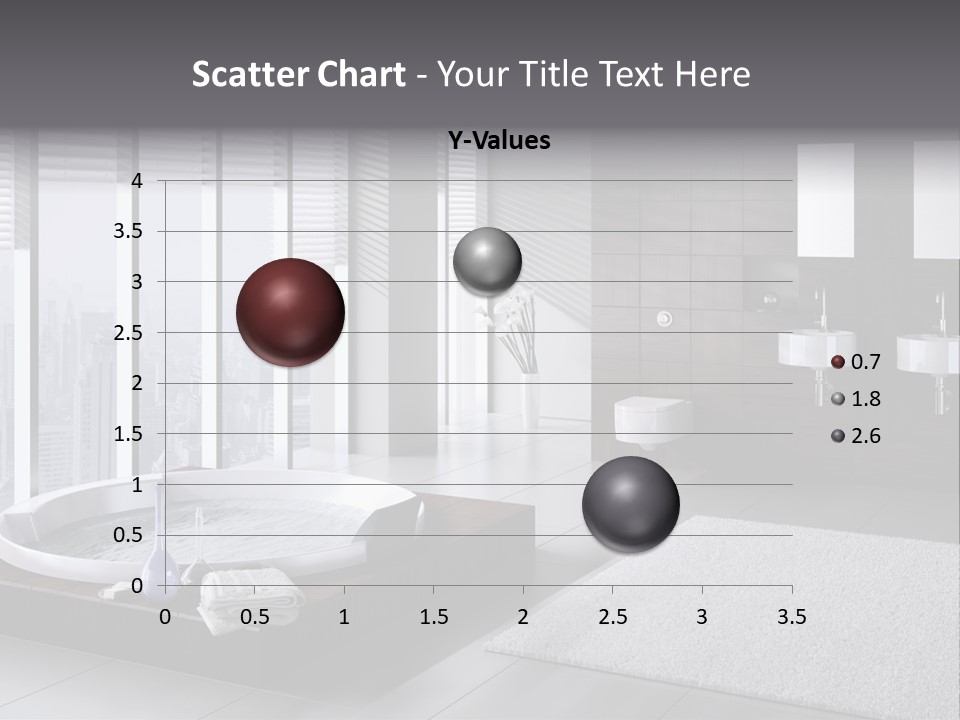 Scatter Chart - Your Title Text Here

Y-Values

4
3.5
3
2.5
2
1.5
1
0.5
0

0 0.5 1 1.5 2 2.5 3 3.5

0.7
1.8
2.6